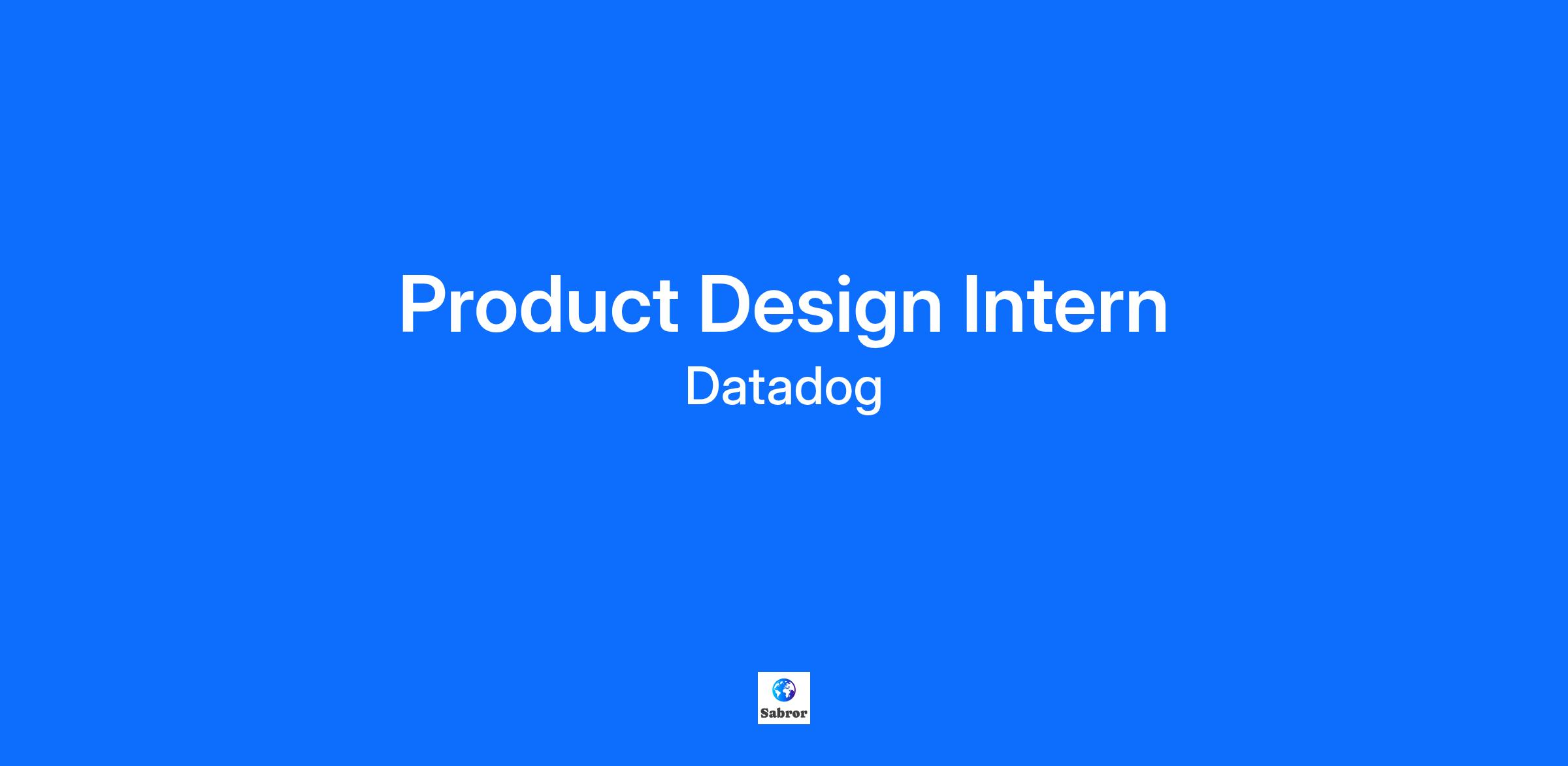 Product Design Intern
Datadog

Sabror